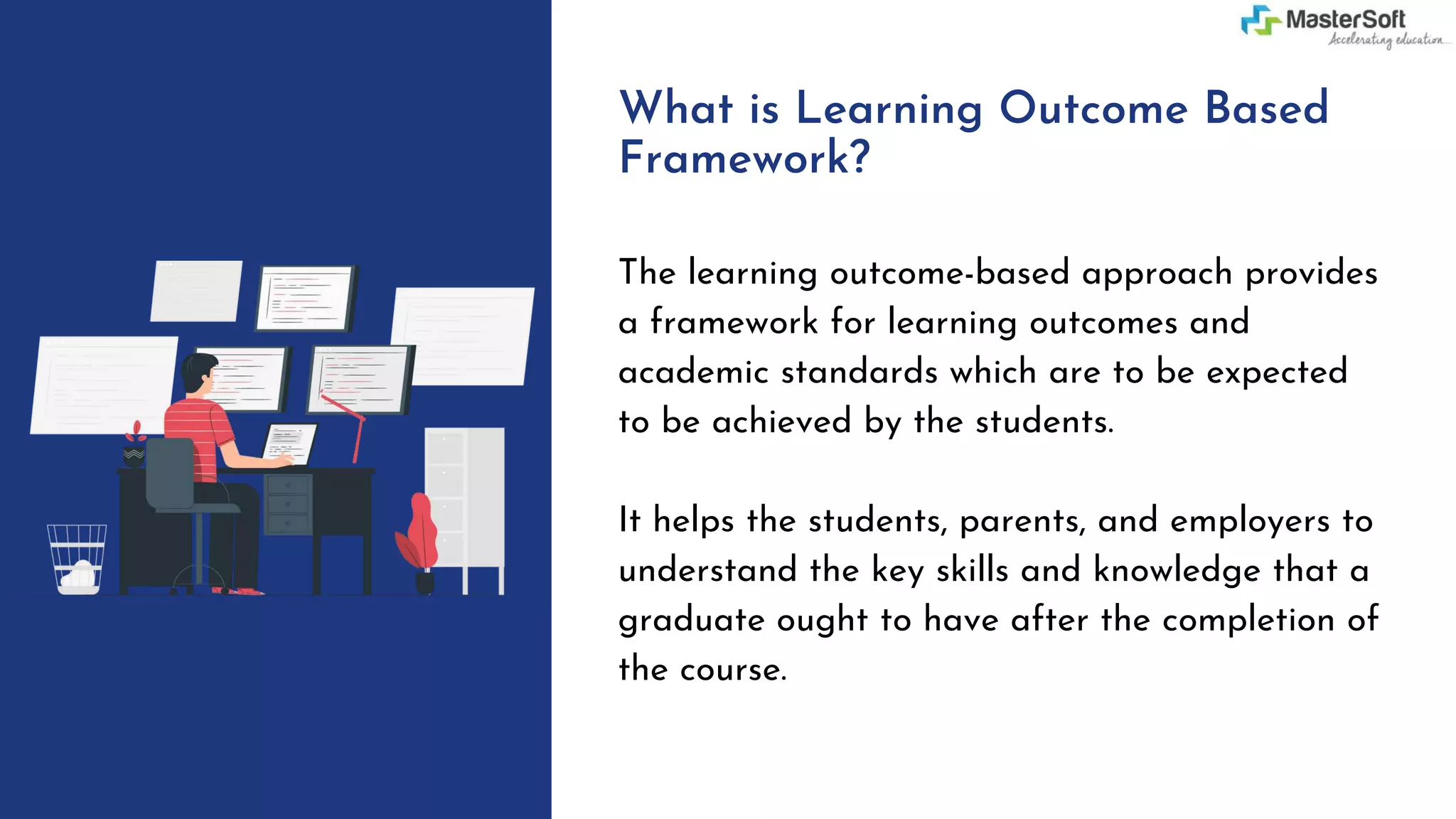 MasterSoft
Accelerating education...

What is Learning Outcome Based Framework?

The learning outcome-based approach provides a framework for learning outcomes and academic standards which are to be expected to be achieved by the students.

It helps the students, parents, and employers to understand the key skills and knowledge that a graduate ought to have after the completion of the course.